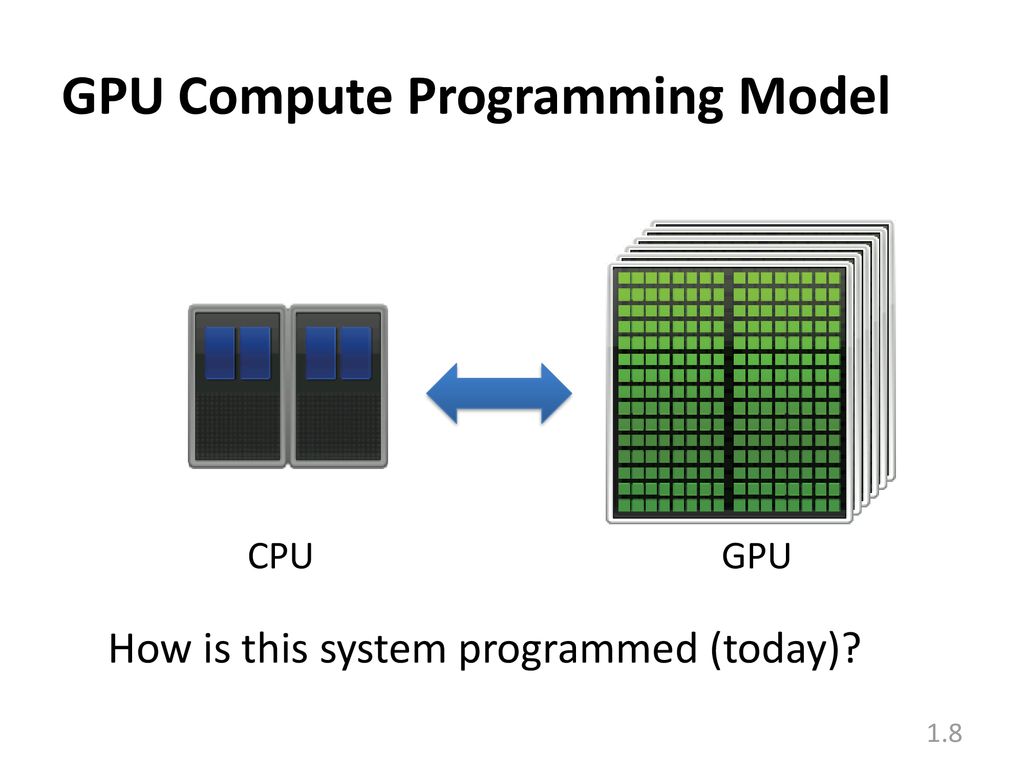 GPU Compute Programming Model

CPU

GPU

How is this system programmed (today)?

1.8